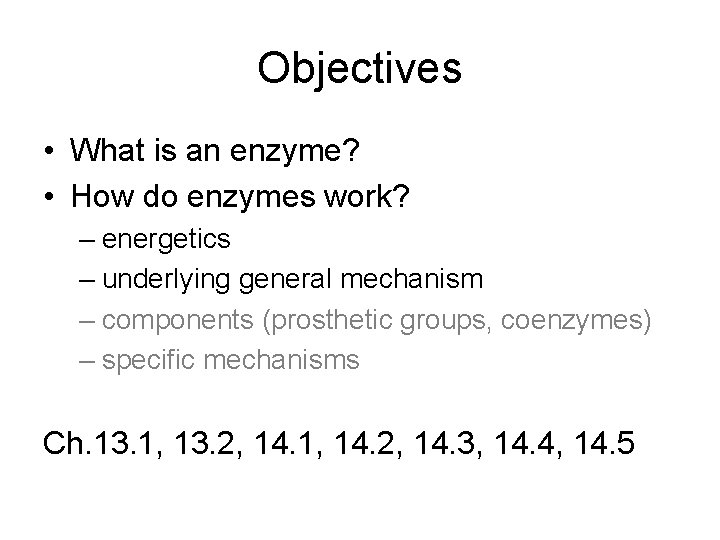 Objectives

• What is an enzyme?
• How do enzymes work?
– energetics
– underlying general mechanism
– components (prosthetic groups, coenzymes)
– specific mechanisms

Ch.13.1, 13.2, 14.1, 14.2, 14.3, 14.4, 14.5